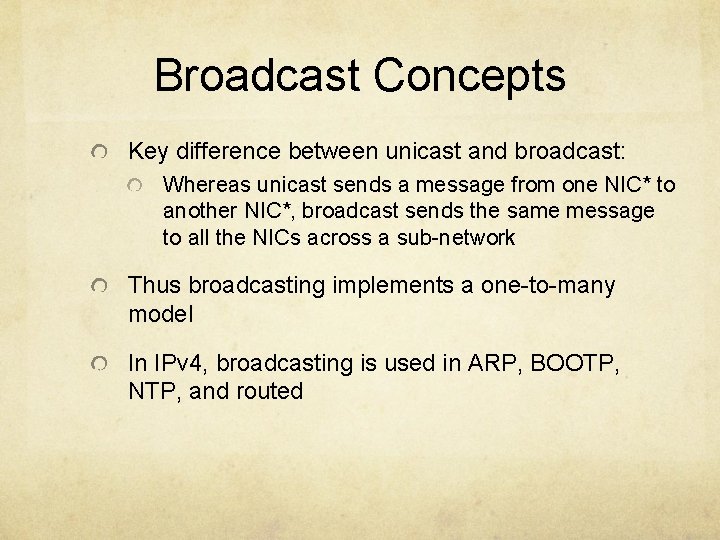 Broadcast Concepts

Key difference between unicast and broadcast:

Whereas unicast sends a message from one NIC* to another NIC*, broadcast sends the same message to all the NICs across a sub-network

Thus broadcasting implements a one-to-many model

In IPv4, broadcasting is used in ARP, BOOTP, NTP, and routed